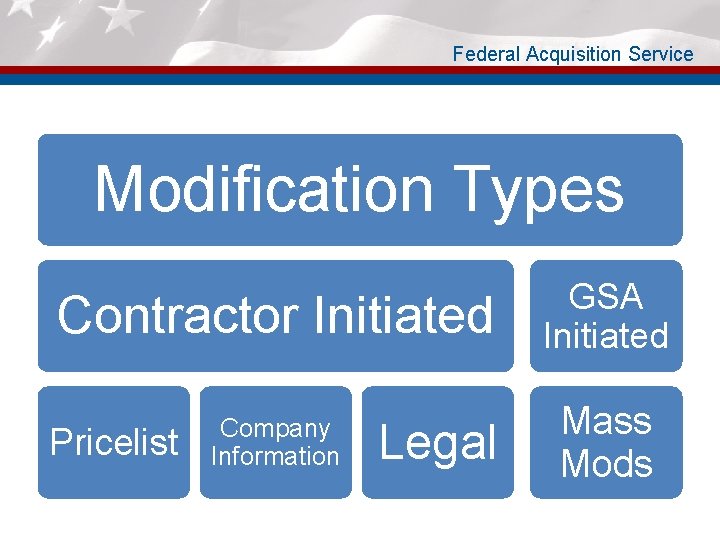 Federal Acquisition Service

Modification Types

Contractor Initiated

GSA Initiated

Pricelist

Company Information

Legal

Mass Mods